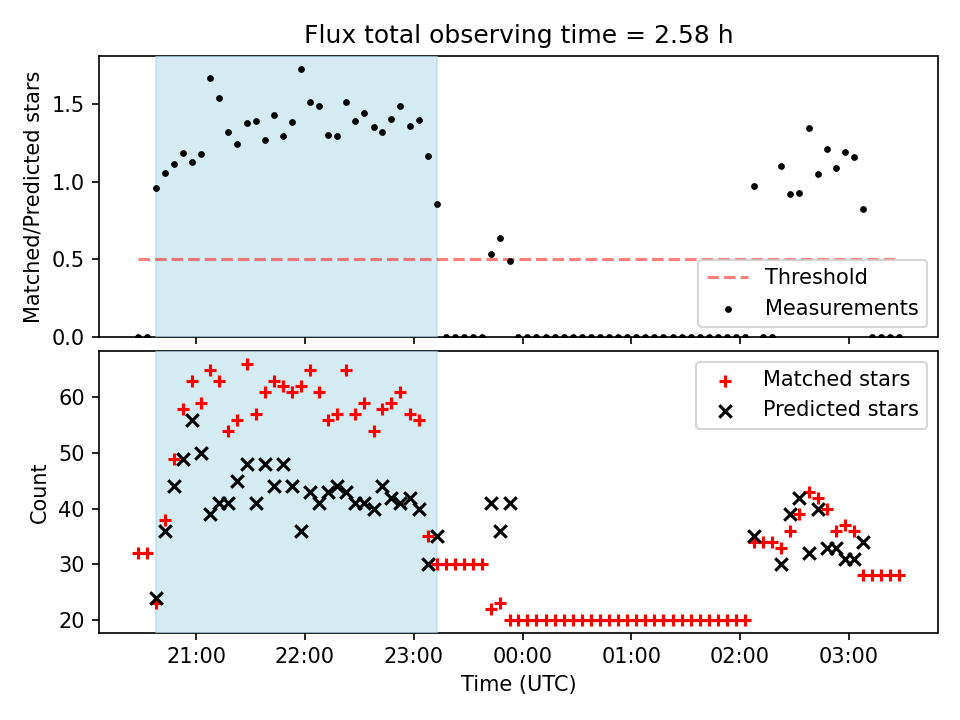 Flux total observing time = 2.58 h

Matched/Predicted stars

1.5
1.0
0.5
0.0

Threshold
Measurements

Count

60
50
40
30
20

Matched stars
Predicted stars

21:00
22:00
23:00
00:00
01:00
02:00
03:00

Time (UTC)